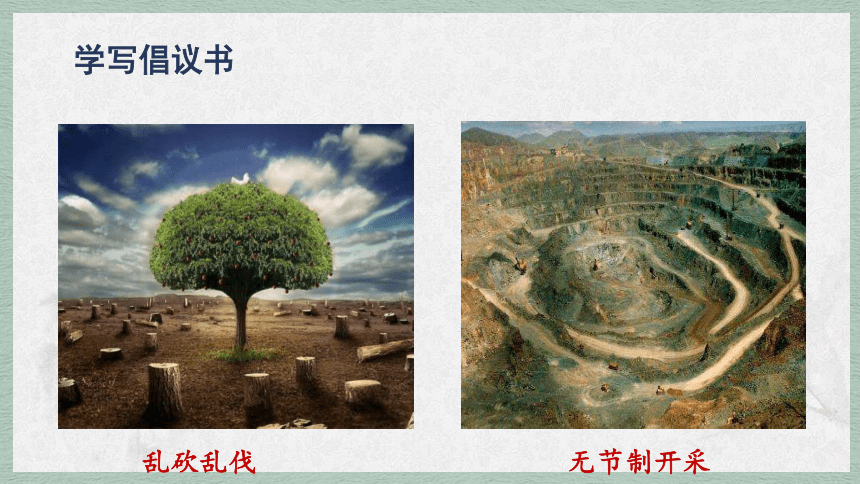 学写倡议书

乱砍乱伐

无节制开采